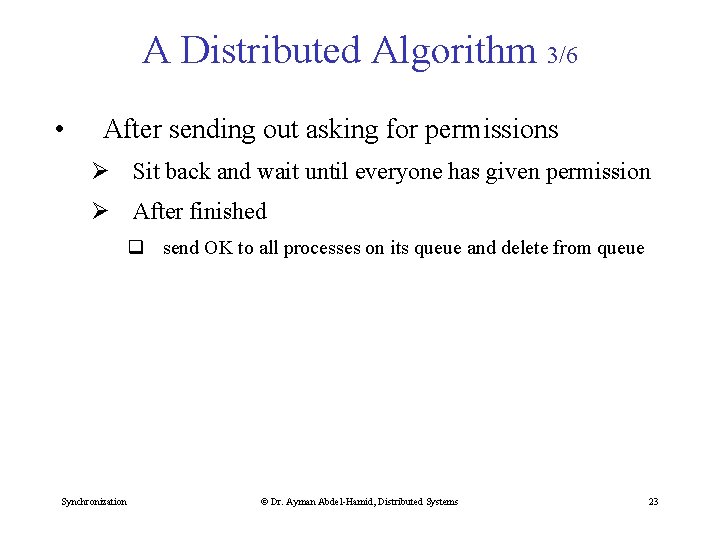 A Distributed Algorithm 3/6

• After sending out asking for permissions

➢ Sit back and wait until everyone has given permission

➢ After finished

❑ send OK to all processes on its queue and delete from queue

Synchronization

© Dr. Ayman Abdel-Hamid, Distributed Systems

23